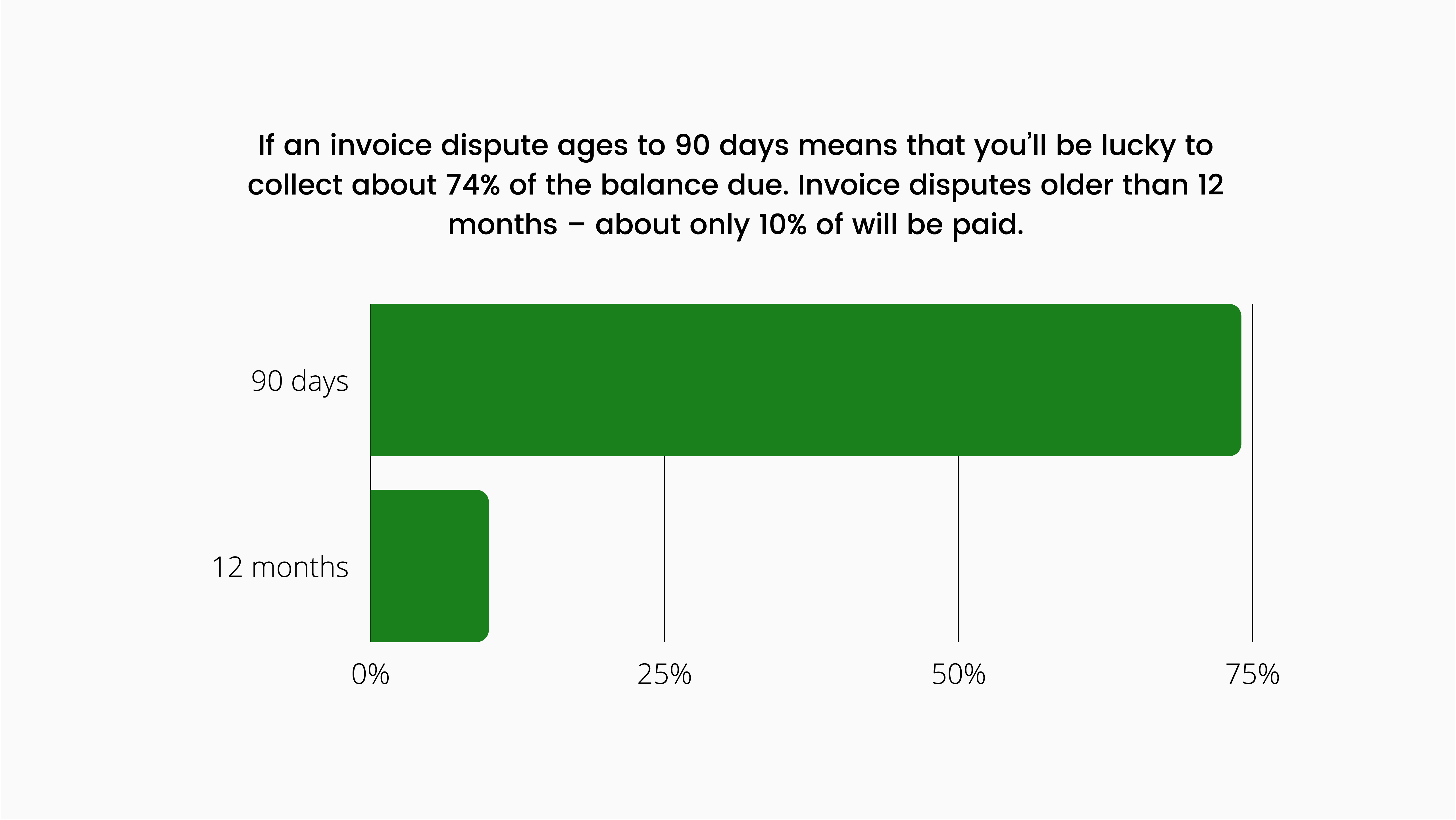 If an invoice dispute ages to 90 days means that you'll be lucky to collect about 74% of the balance due. Invoice disputes older than 12 months – about only 10% of will be paid.

90 days

12 months

0%

25%

50%

75%